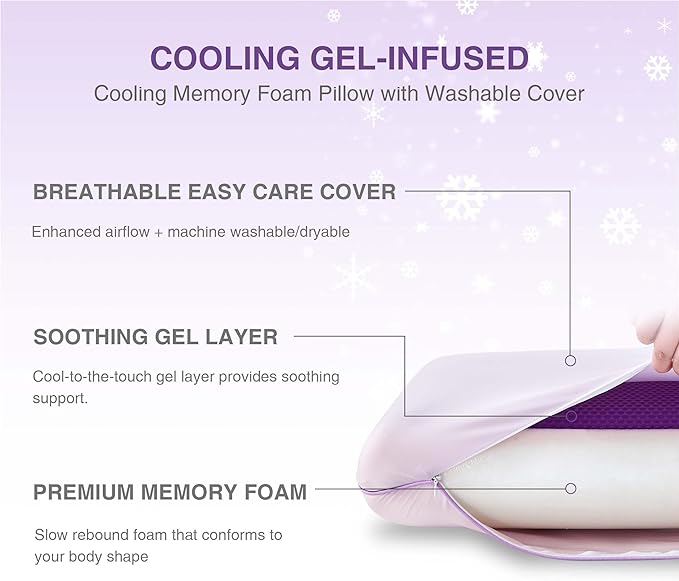 COOLING GEL-INFUSED
Cooling Memory Foam Pillow with Washable Cover

BREATHABLE EASY CARE COVER

Enhanced airflow + machine washable/dryable

SOOTHING GEL LAYER

Cool-to-the-touch gel layer provides soothing support.

PREMIUM MEMORY FOAM

Slow rebound foam that conforms to your body shape